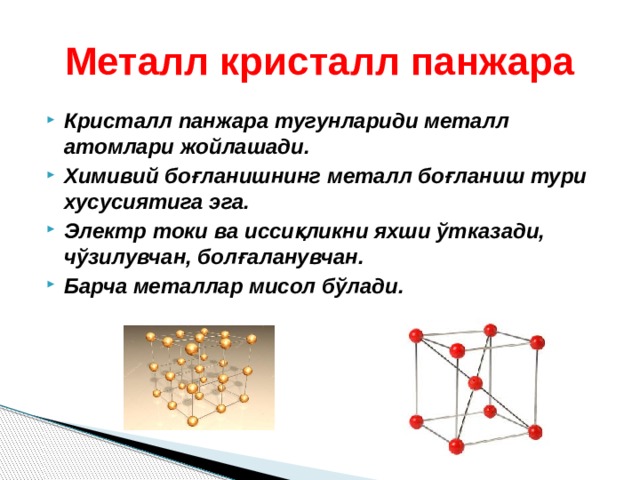 Металл кристалл панжара

Кристалл панжара тугунлариди металл атомлари жойлашади.

Химивий боғланишнинг металл боғланиш тури хусусиятига эга.

Электр токи ва иссиқликни яхши ўтказади, чўзилувчан, болғаланувчан.

Барча металлар мисол бўлади.